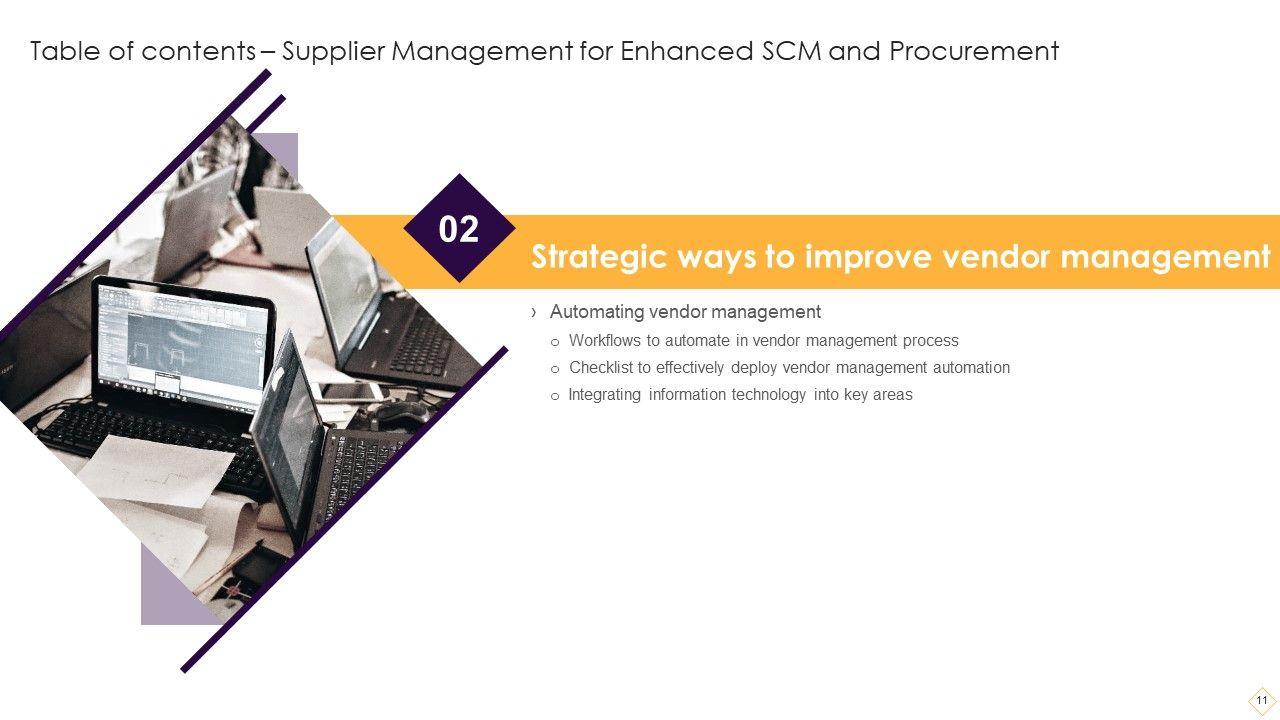 Table of contents – Supplier Management for Enhanced SCM and Procurement

02

Strategic ways to improve vendor management

› Automating vendor management

o Workflows to automate in vendor management process

o Checklist to effectively deploy vendor management automation

o Integrating information technology into key areas

11